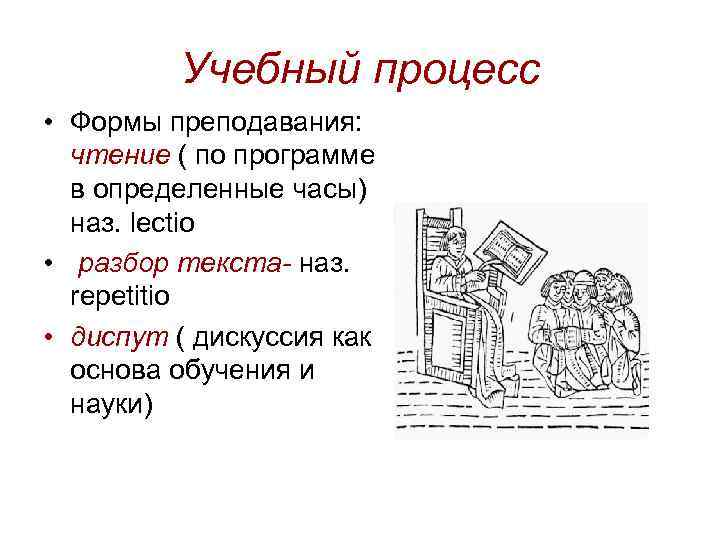 Учебный процесс

• Формы преподавания: чтение ( по программе в определенные часы) наз. lectio

• разбор текста- наз. repetitio

• диспут ( дискуссия как основа обучения и науки)